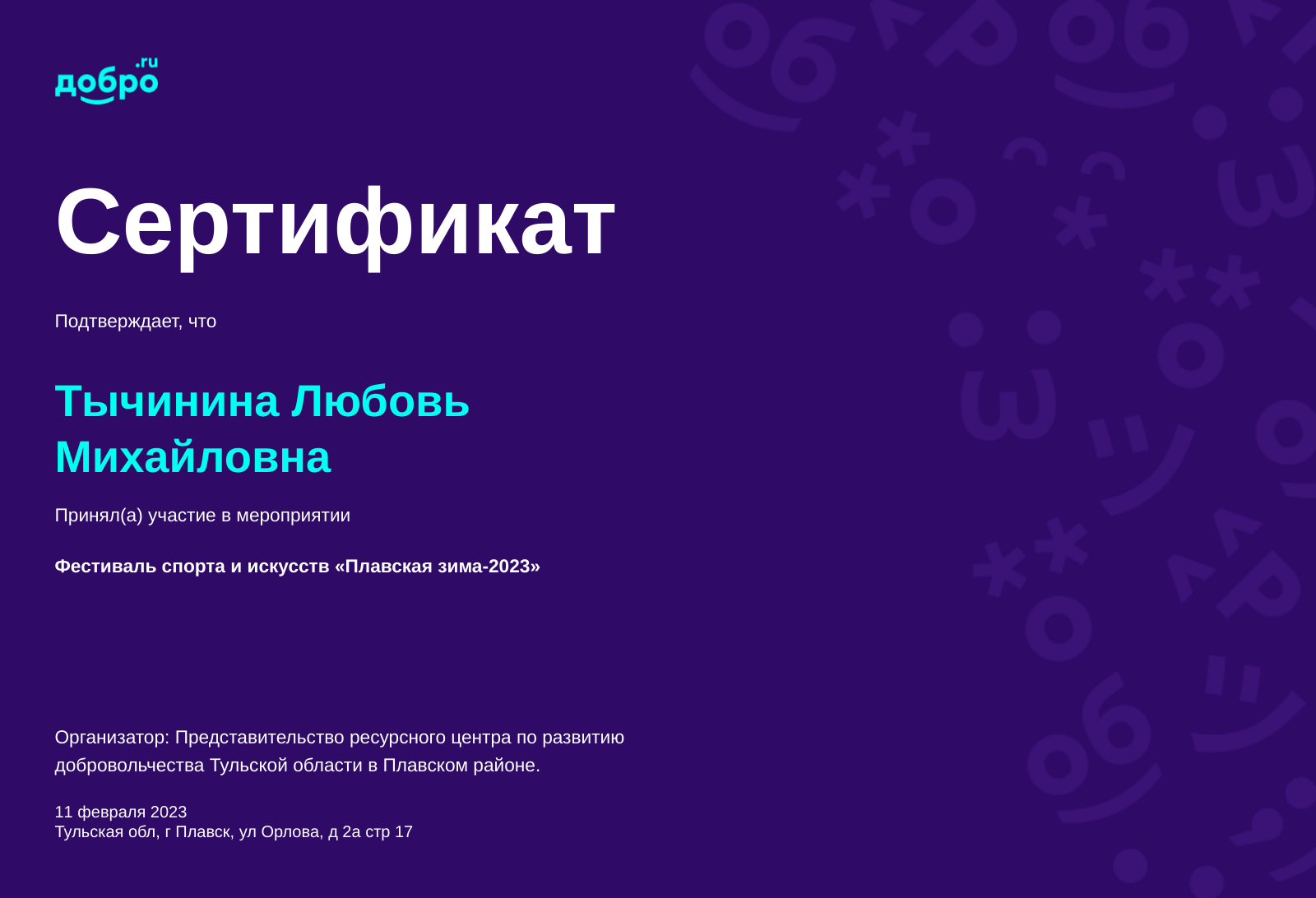 добро.ru

Сертификат

Подтверждает, что

Тычинина Любовь Михайловна

Принял(а) участие в мероприятии

Фестиваль спорта и искусств «Плавская зима-2023»

Организатор: Представительство ресурсного центра по развитию добровольчества Тульской области в Плавском районе.

11 февраля 2023
Тульская обл, г Плавск, ул Орлова, д 2а стр 17